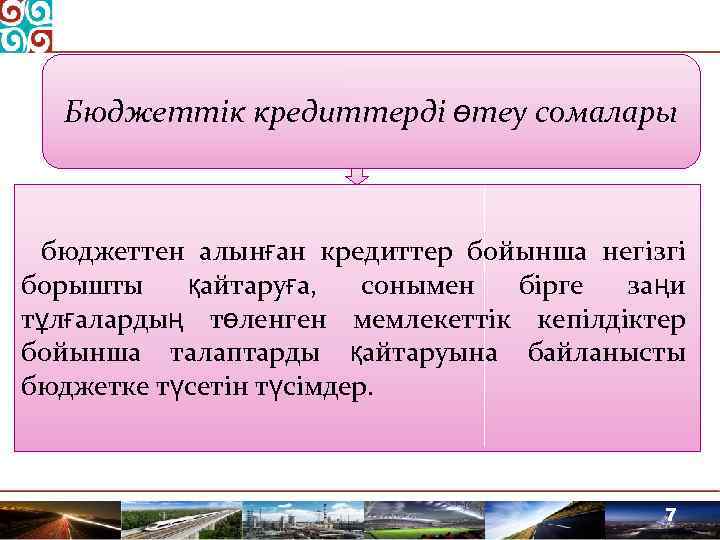 Бюджеттік кредиттерді өтеу сомалары

бюджеттен алынған кредиттер бойынша негізгі борышты қайтаруға, сонымен бірге заңи тұлғалардың төленген мемлекеттік кепілдіктер бойынша талаптарды қайтаруына байланысты бюджетке түсетін түсімдер.

7